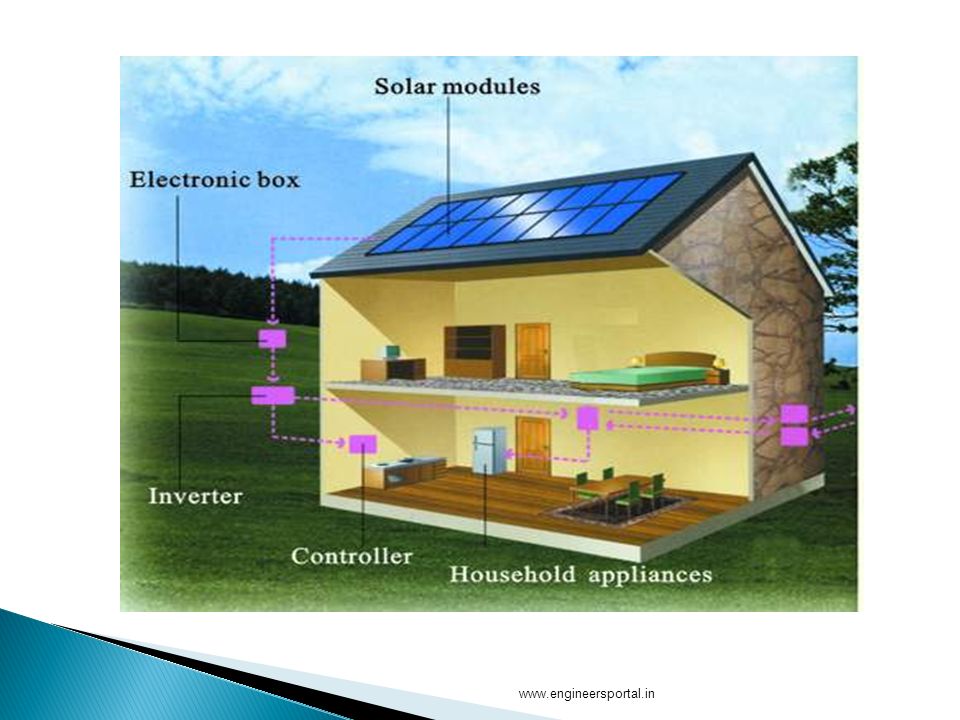 Solar modules

Electronic box

Inverter

Controller

Household appliances

www.engineersportal.in